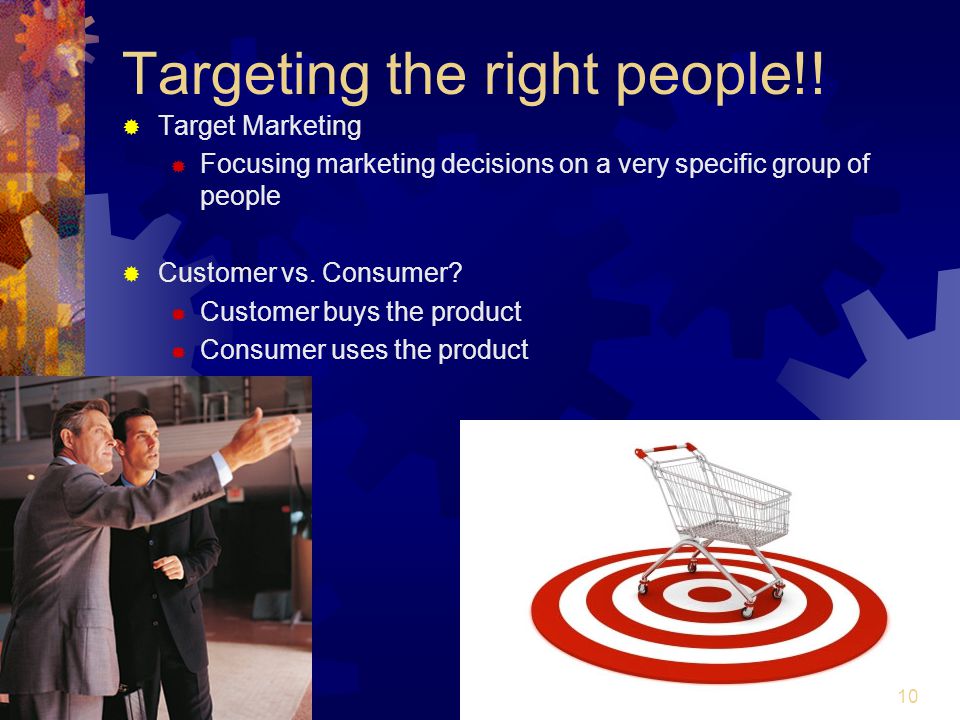 Targeting the right people!!

Target Marketing

Focusing marketing decisions on a very specific group of people

Customer vs. Consumer?

Customer buys the product

Consumer uses the product

10